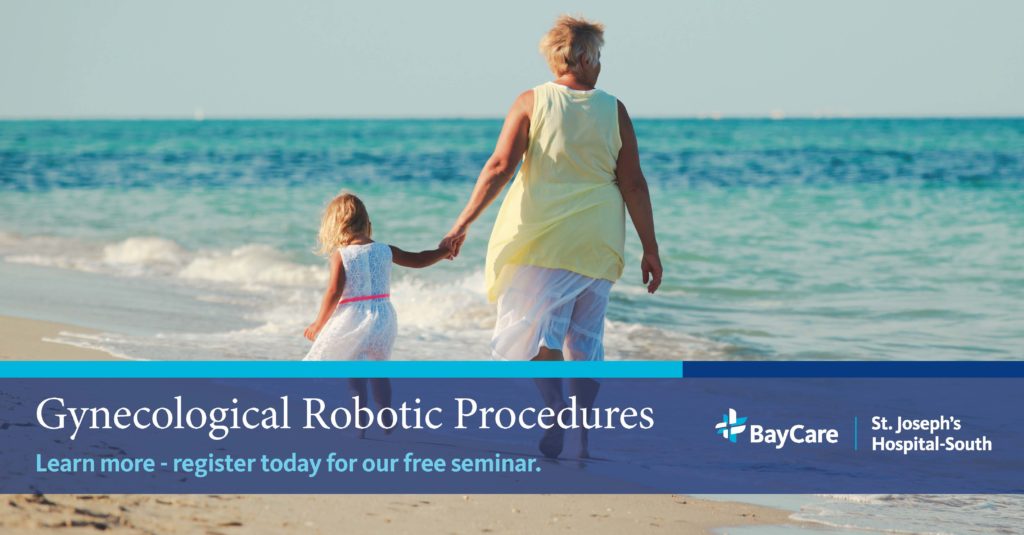 Gynecological Robotic Procedures

Learn more - register today for our free seminar.

BayCare

St. Joseph's Hospital-South